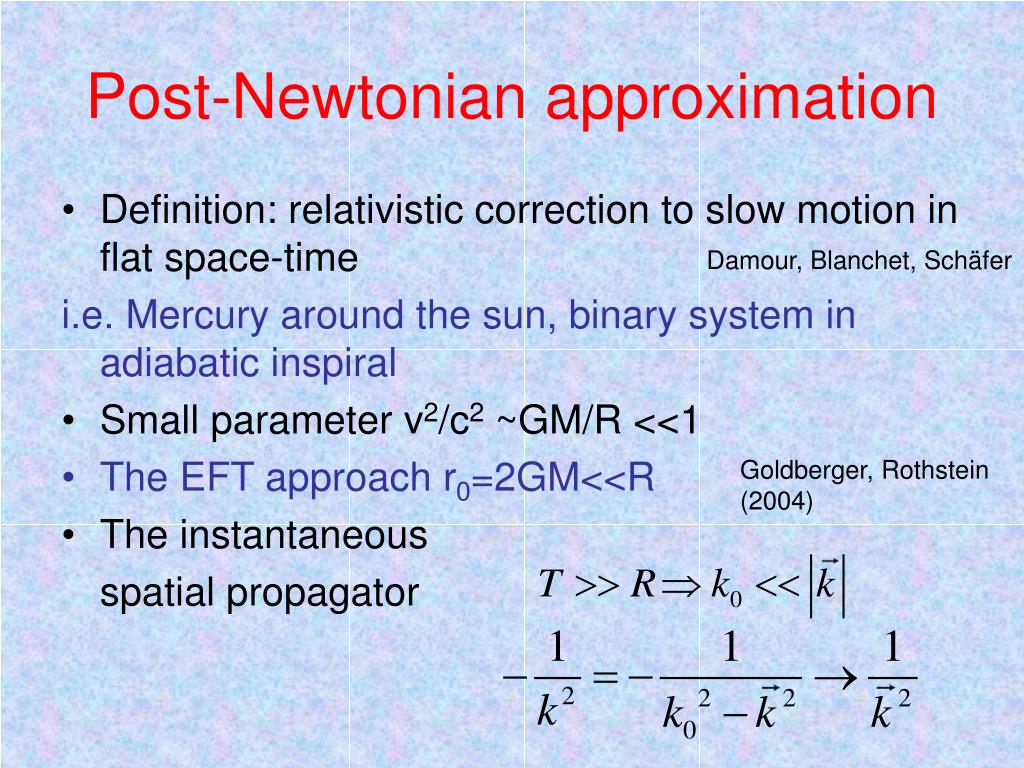 Post-Newtonian approximation

• Definition: relativistic correction to slow motion in flat space-time

Damour, Blanchet, Schäfer

i.e. Mercury around the sun, binary system in adiabatic inspiral

• Small parameter $v^2/c^2$ ~GM/R <<1

• The EFT approach $r_0$=2GM<<R

Goldberger, Rothstein (2004)

• The instantaneous spatial propagator

$T >> R \Rightarrow k_0 << |\vec{k}|$

$-\frac{1}{k^2} = -\frac{1}{k_0^2 - \vec{k}^2} \rightarrow \frac{1}{\vec{k}^2}$